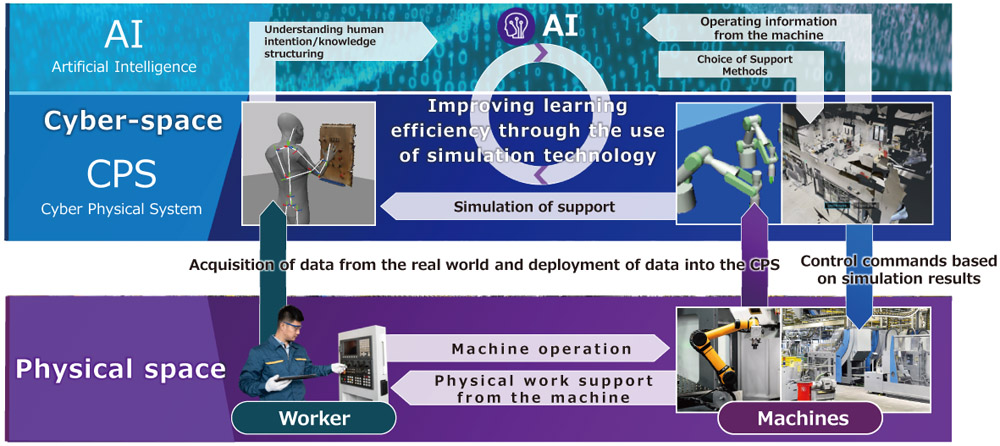 AI
Artificial Intelligence

Understanding human intention/knowledge structuring

AI

Operating information from the machine

Choice of Support Methods

Cyber-space

CPS
Cyber Physical System

Improving learning efficiency through the use of simulation technology

Simulation of support

Acquisition of data from the real world and deployment of data into the CPS

Control commands based on simulation results

Physical space

Machine operation

Physical work support from the machine

Worker

Machines